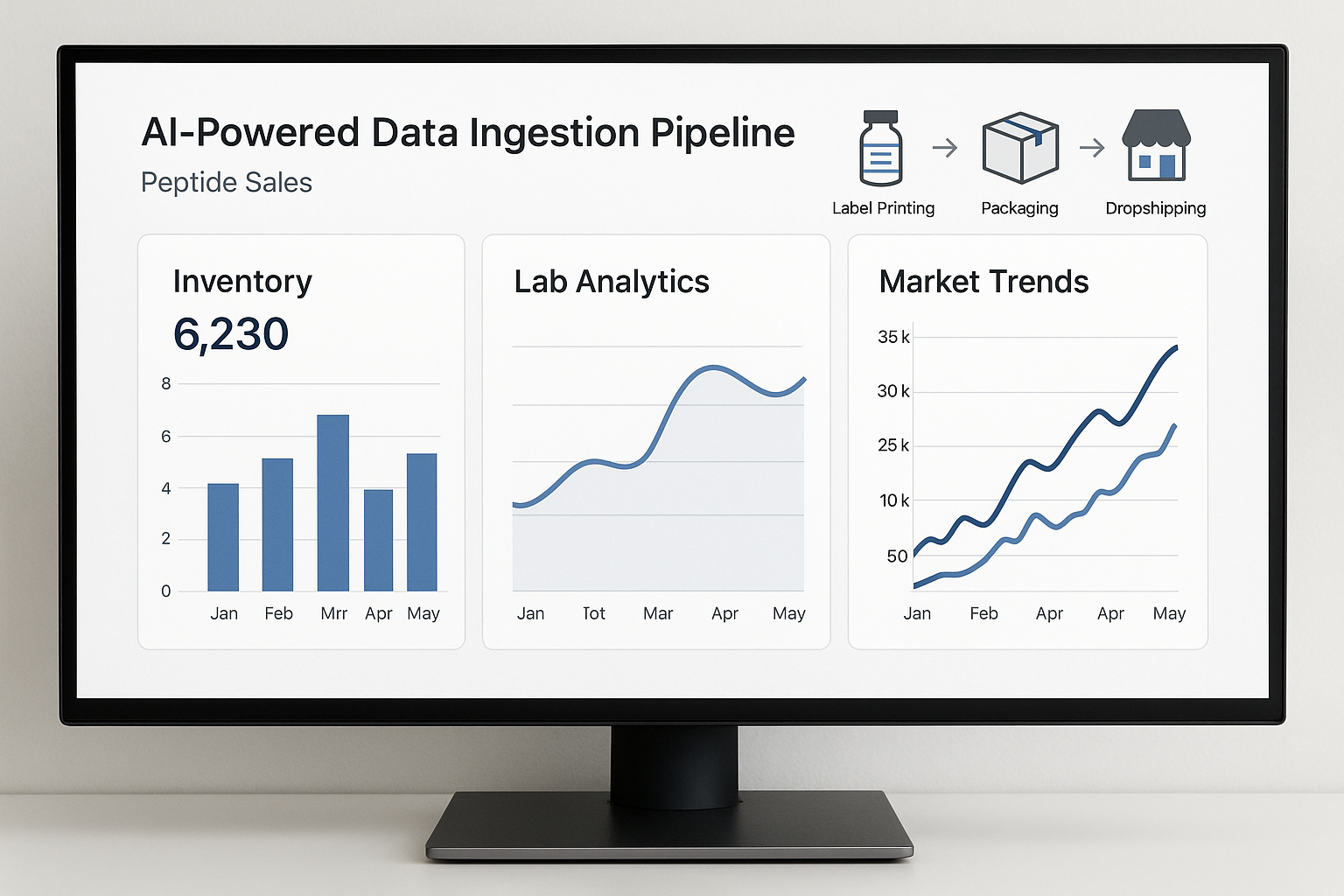 AI-Powered Data Ingestion Pipeline

Peptide Sales

Label Printing → Packaging → Dropshipping

Inventory

6,230

8
6
4
2
0

Jan Feb Mrr Apr May

Lab Analytics

Jan Tot Mar Apr May

Market Trends

35 k
30 k
25 k
10 k
50

Jan Feb Apr Apr May